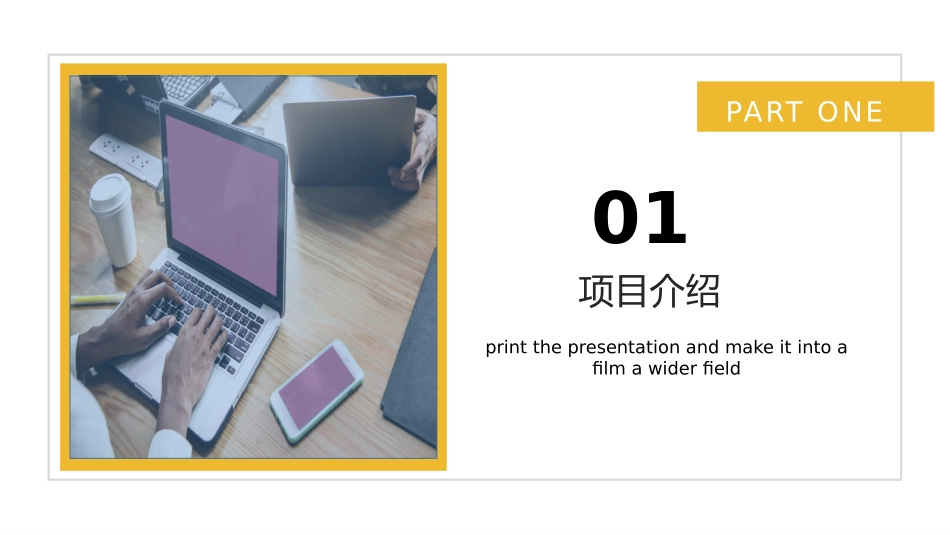 PART ONE

01

项目介绍

print the presentation and make it into a film a wider field